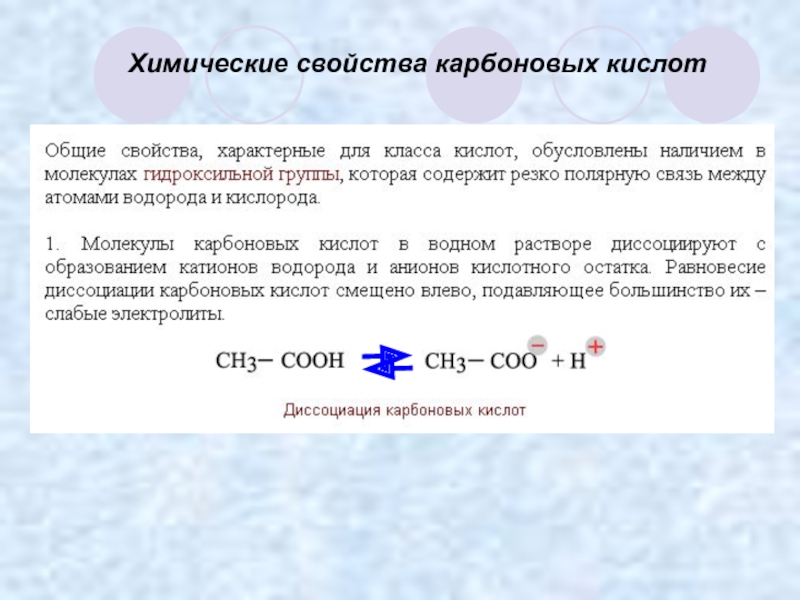 Химические свойства карбоновых кислот

Общие свойства, характерные для класса кислот, обусловлены наличием в молекулах гидроксильной группы, которая содержит резко полярную связь между атомами водорода и кислорода.

1. Молекулы карбоновых кислот в водном растворе диссоциируют с образованием катионов водорода и анионов кислотного остатка. Равновесие диссоциации карбоновых кислот смещено влево, подавляющее большинство их – слабые электролиты.

$CH_3-COOH \rightleftarrows CH_3-COO^- + H^+$

Диссоциация карбоновых кислот